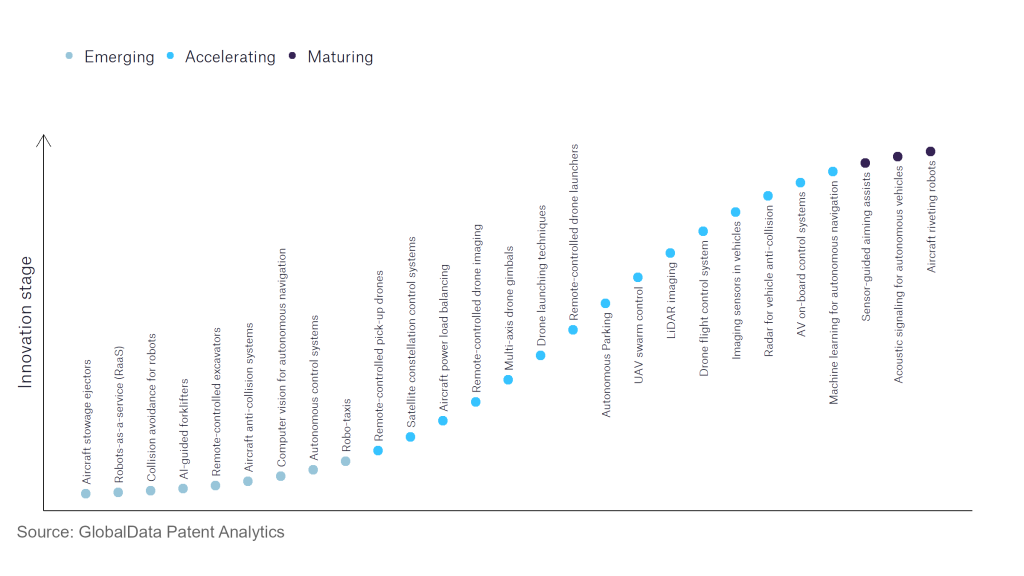 Emerging Accelerating Maturing

Innovation stage

Aircraft stowage ejectors
Robots-as-a-service (RaaS)
Collision avoidance for robots
AI-guided forklifters
Remote-controlled excavators
Aircraft anti-collision systems
Computer vision for autonomous navigation
Autonomous control systems
Robo-taxis
Remote-controlled pick-up drones
Satellite constellation control systems
Aircraft power load balancing
Remote-controlled drone imaging
Multi-axis drone gimbals
Drone launching techniques
Remote-controlled drone launchers
Autonomous Parking
UAV swarm control
LiDAR imaging
Drone flight control system
Imaging sensors in vehicles
Radar for vehicle anti-collision
AV on-board control systems
Machine learning for autonomous navigation
Sensor-guided aiming assists
Acoustic signaling for autonomous vehicles
Aircraft riveting robots

Source: GlobalData Patent Analytics